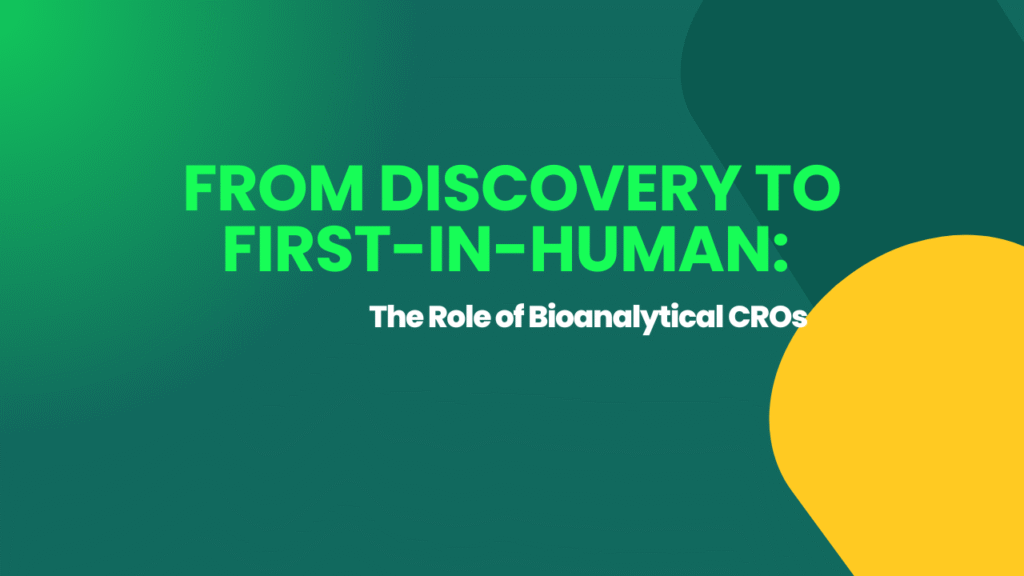 FROM DISCOVERY TO FIRST-IN-HUMAN:

The Role of Bioanalytical CROs